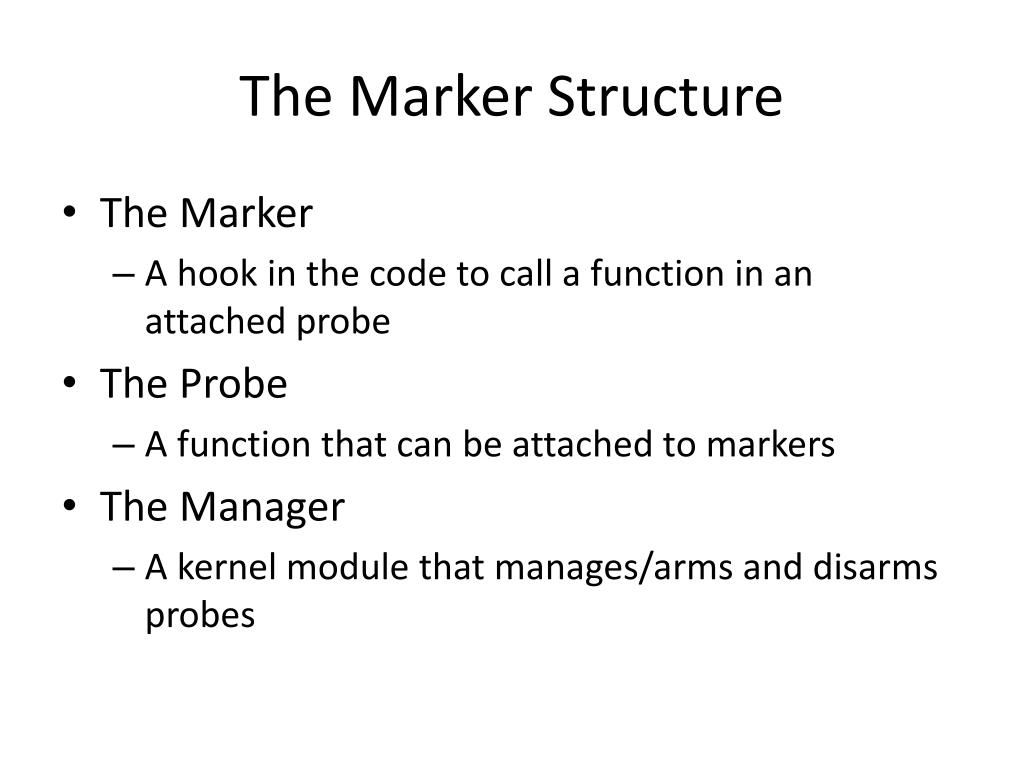 The Marker Structure

• The Marker
– A hook in the code to call a function in an attached probe
• The Probe
– A function that can be attached to markers
• The Manager
– A kernel module that manages/arms and disarms probes